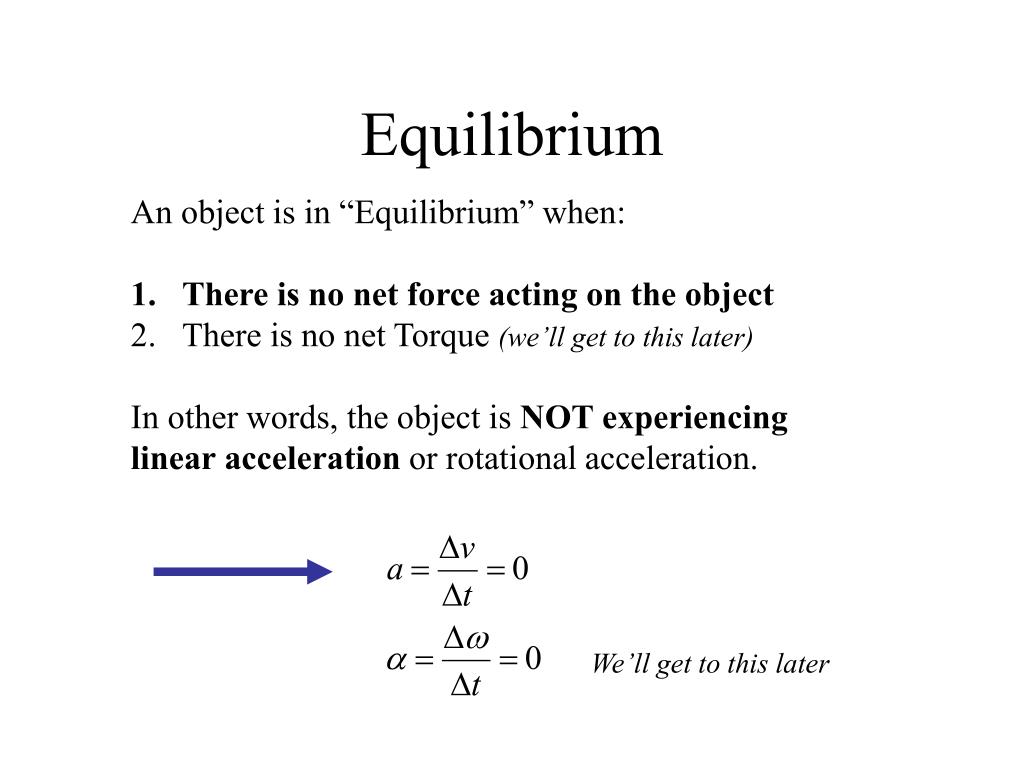 Equilibrium

An object is in “Equilibrium” when:

1. There is no net force acting on the object
2. There is no net Torque (we’ll get to this later)

In other words, the object is NOT experiencing linear acceleration or rotational acceleration.

$a = \frac{\Delta v}{\Delta t} = 0$

$\alpha = \frac{\Delta \omega}{\Delta t} = 0$

We’ll get to this later